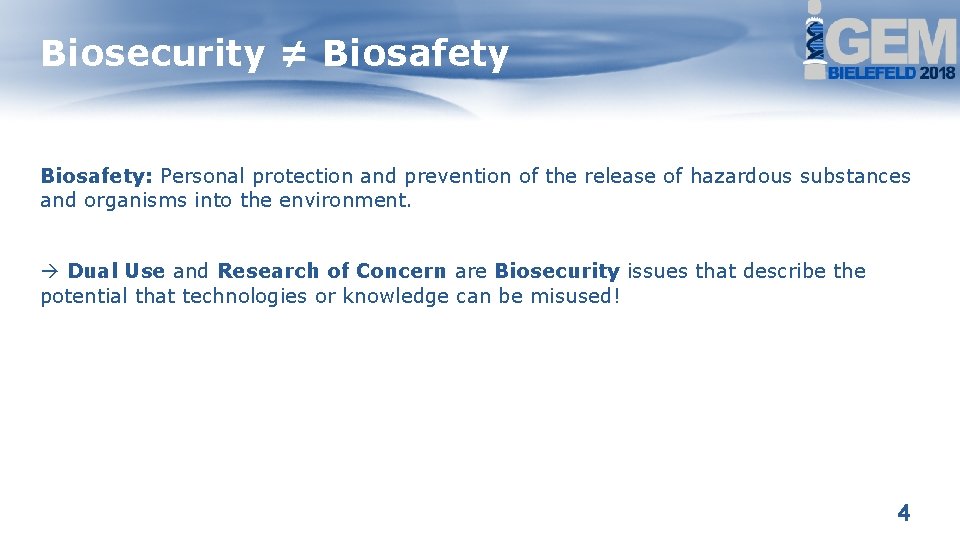 Biosecurity ≠ Biosafety

iGEM BIELEFELD 2018

Biosafety: Personal protection and prevention of the release of hazardous substances and organisms into the environment.

→ Dual Use and Research of Concern are Biosecurity issues that describe the potential that technologies or knowledge can be misused!

4